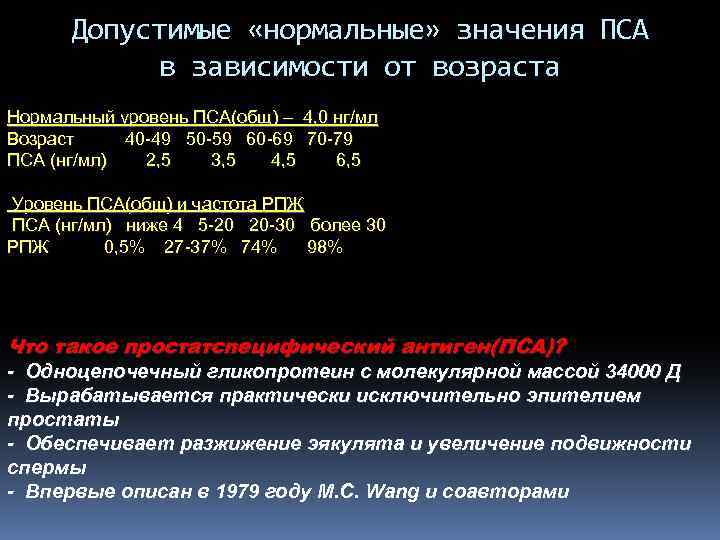 Допустимые «нормальные» значения ПСА в зависимости от возраста

Нормальный уровень ПСА(общ) – 4,0 нг/мл

| Возраст | 40-49 | 50-59 | 60-69 | 70-79 |
|---|---|---|---|---|
| ПСА (нг/мл) | 2,5 | 3,5 | 4,5 | 6,5 |

Уровень ПСА(общ) и частота РПЖ

| ПСА (нг/мл) | ниже 4 | 5-20 | 20-30 | более 30 |
|---|---|---|---|---|
| РПЖ | 0,5% | 27-37% | 74% | 98% |

Что такое простатспецифический антиген(ПСА)?
- Одноцепочечный гликопротеин с молекулярной массой 34000 Д
- Вырабатывается практически исключительно эпителием простаты
- Обеспечивает разжижение эякулята и увеличение подвижности спермы
- Впервые описан в 1979 году M.C. Wang и соавторами